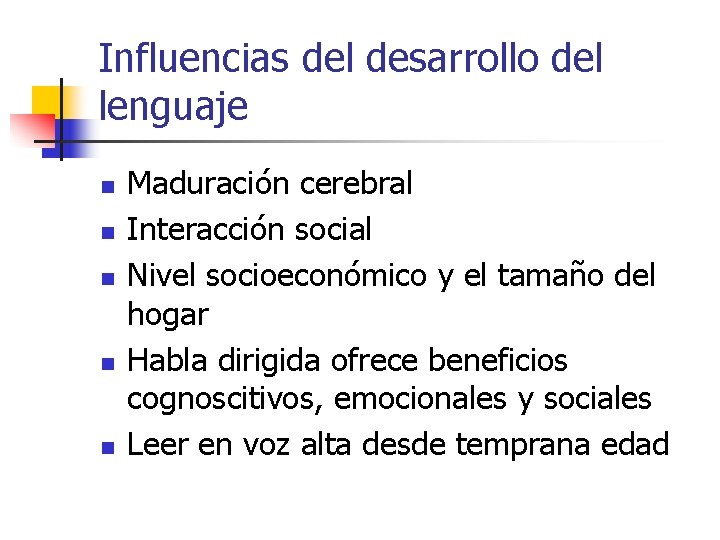 Influencias del desarrollo del lenguaje

- Maduración cerebral
- Interacción social
- Nivel socioeconómico y el tamaño del hogar
- Habla dirigida ofrece beneficios cognoscitivos, emocionales y sociales
- Leer en voz alta desde temprana edad